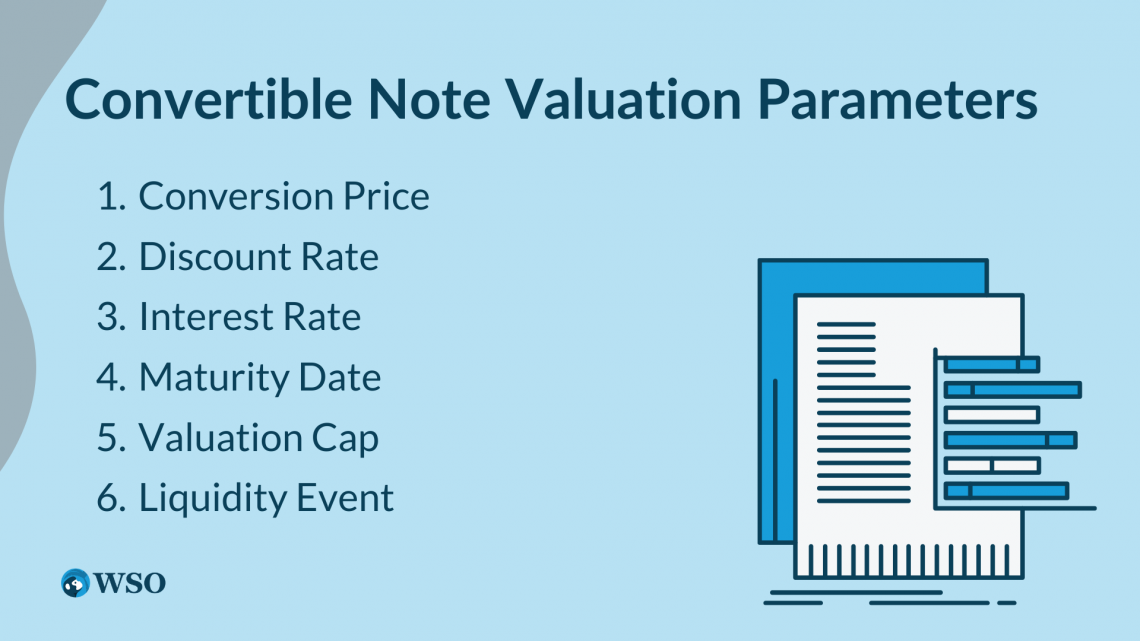 Convertible Note Valuation Parameters

1. Conversion Price
2. Discount Rate
3. Interest Rate
4. Maturity Date
5. Valuation Cap
6. Liquidity Event

WSO